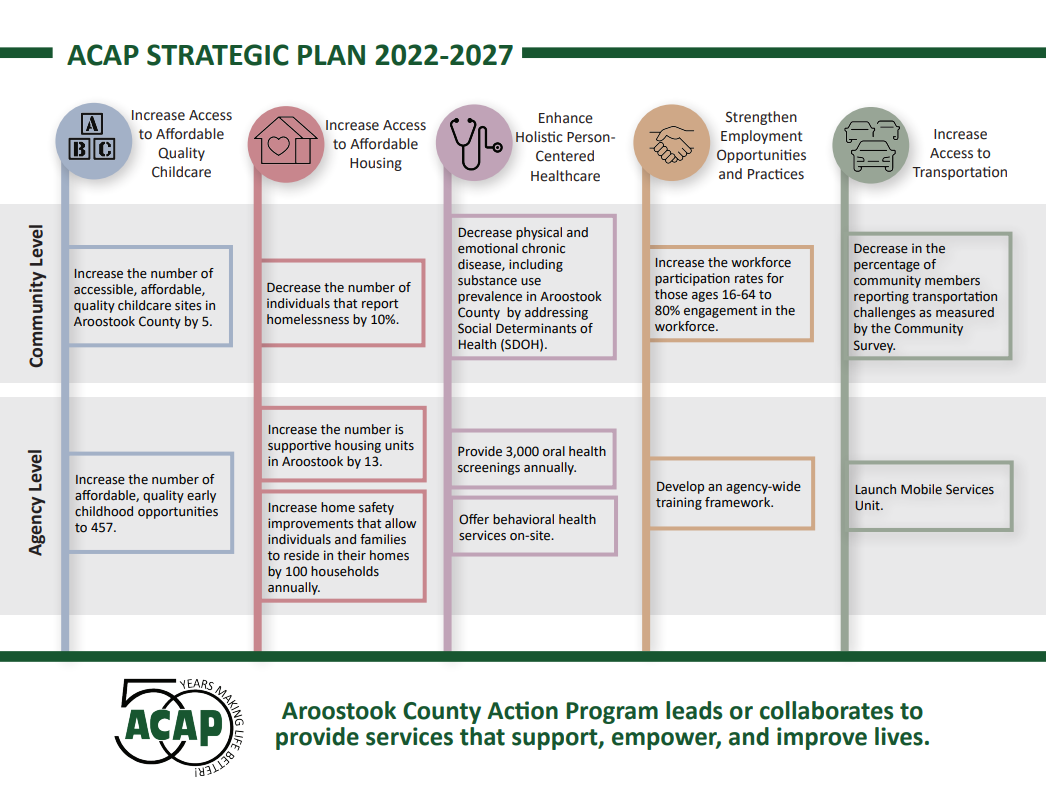 ACAP STRATEGIC PLAN 2022-2027

A B C

Increase Access to Affordable Quality Childcare

Increase Access to Affordable Housing

Enhance Holistic Person-Centered Healthcare

Strengthen Employment Opportunities and Practices

Increase Access to Transportation

Community Level

Increase the number of accessible, affordable, quality childcare sites in Aroostook County by 5.

Decrease the number of individuals that report homelessness by 10%.

Decrease physical and emotional chronic disease, including substance use prevalence in Aroostook County by addressing Social Determinants of Health (SDOH).

Increase the workforce participation rates for those ages 16-64 to 80% engagement in the workforce.

Decrease in the percentage of community members reporting transportation challenges as measured by the Community Survey.

Agency Level

Increase the number of affordable, quality early childhood opportunities to 457.

Increase the number is supportive housing units in Aroostook by 13.

Increase home safety improvements that allow individuals and families to reside in their homes by 100 households annually.

Provide 3,000 oral health screenings annually.

Offer behavioral health services on-site.

Develop an agency-wide training framework.

Launch Mobile Services Unit.

50 YEARS MAKING LIFE BETTER! ACAP

Aroostook County Action Program leads or collaborates to provide services that support, empower, and improve lives.